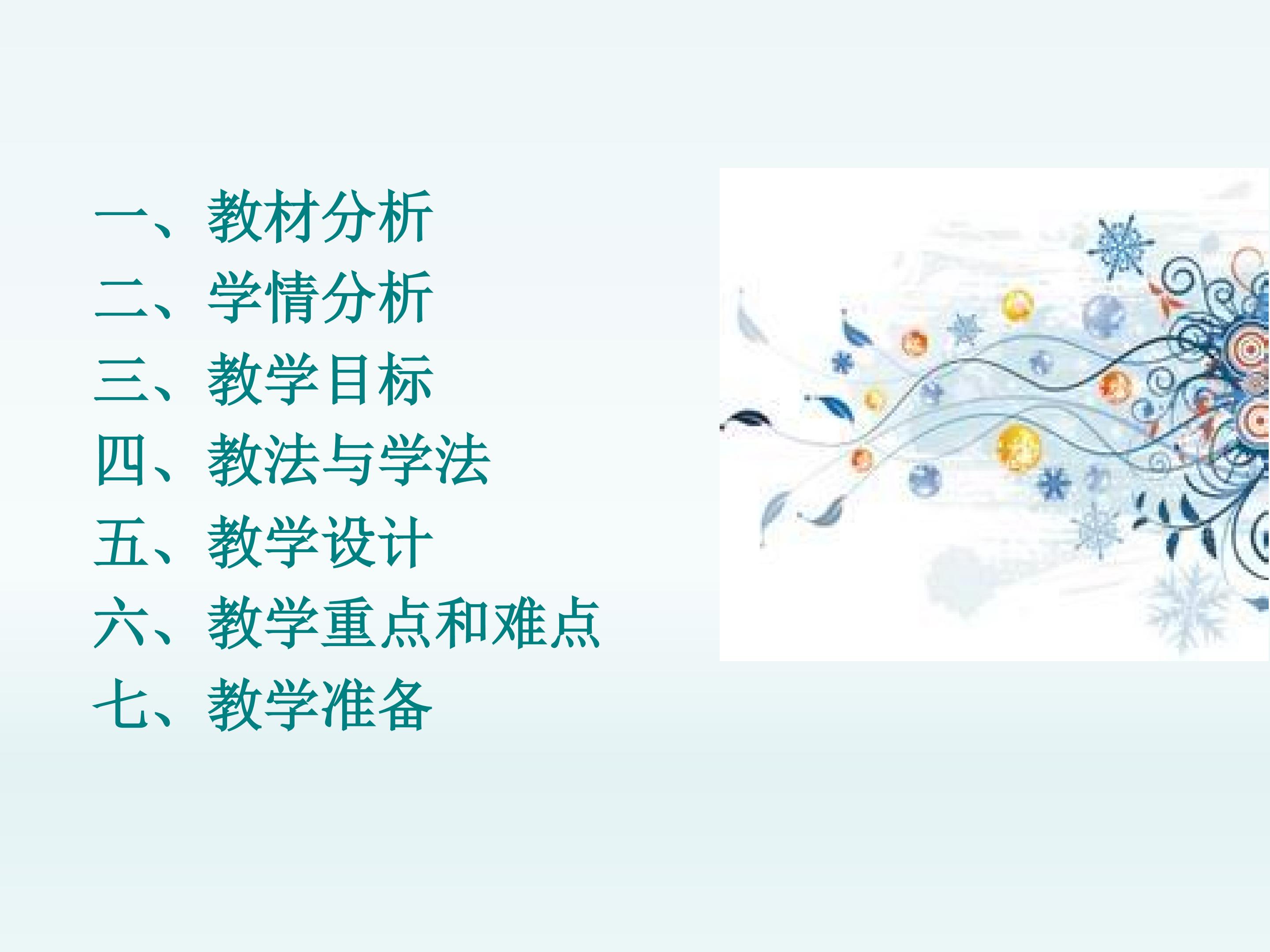 一、教材分析
二、学情分析
三、教学目标
四、教法与学法
五、教学设计
六、教学重点和难点
七、教学准备